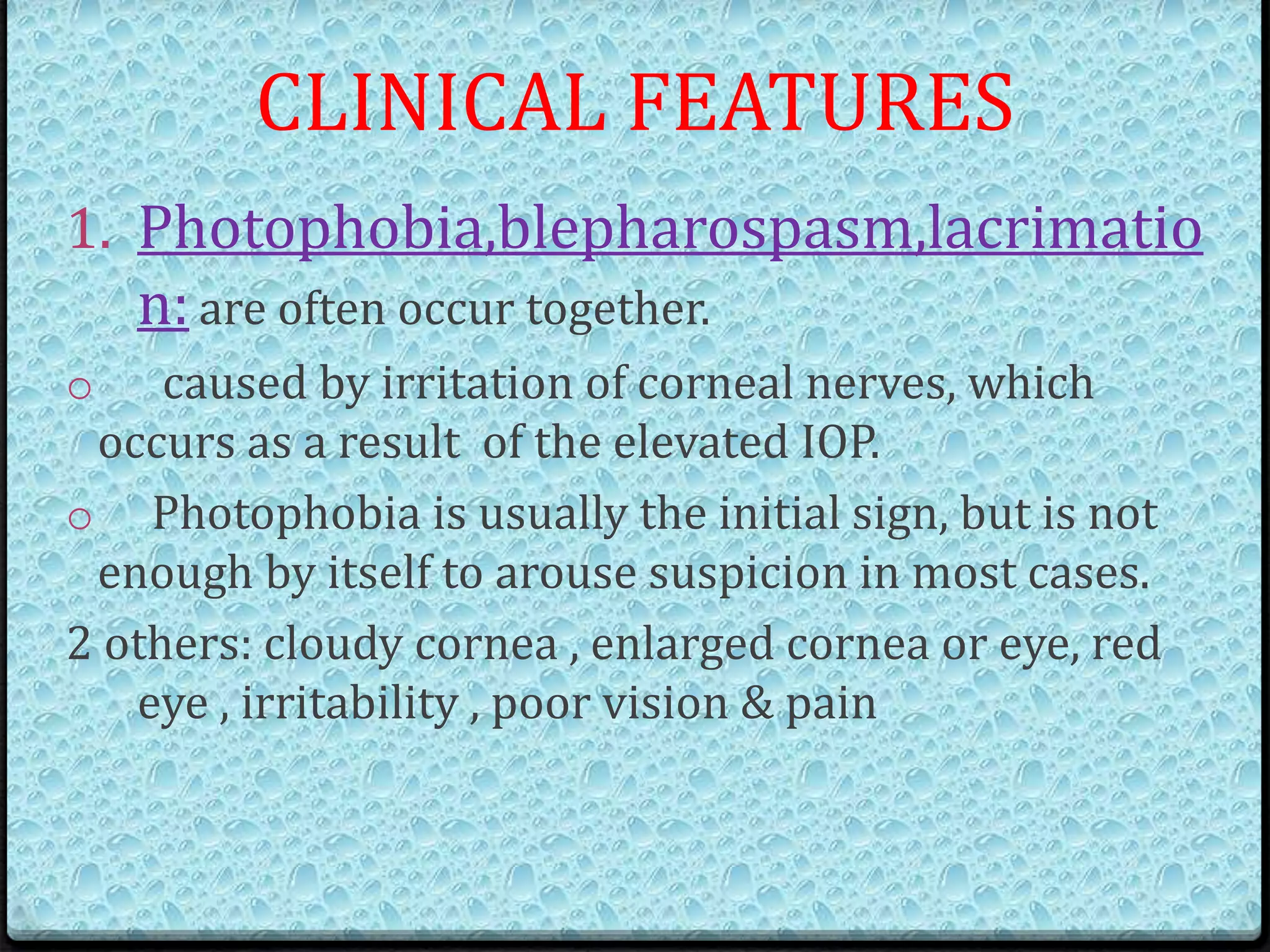 CLINICAL FEATURES

1. Photophobia,blepharospasm,lacrimation: are often occur together.

o caused by irritation of corneal nerves, which occurs as a result of the elevated IOP.

o Photophobia is usually the initial sign, but is not enough by itself to arouse suspicion in most cases.

2 others: cloudy cornea , enlarged cornea or eye, red eye , irritability , poor vision & pain